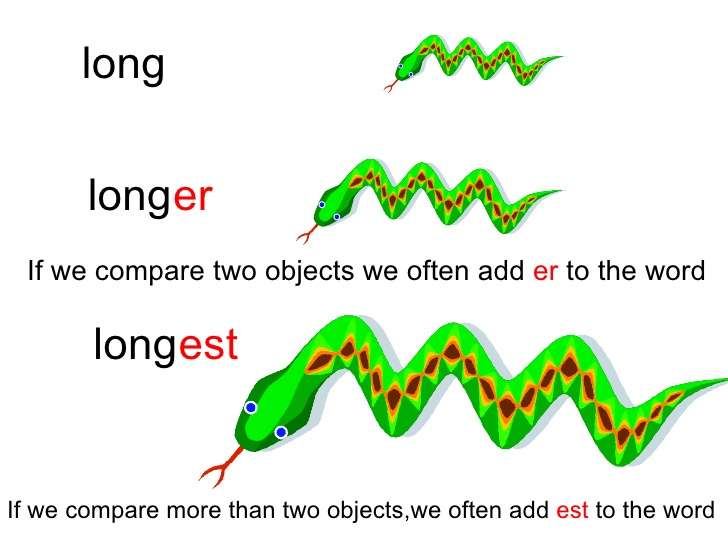 long

longer

If we compare two objects we often add er to the word

longest

If we compare more than two objects,we often add est to the word